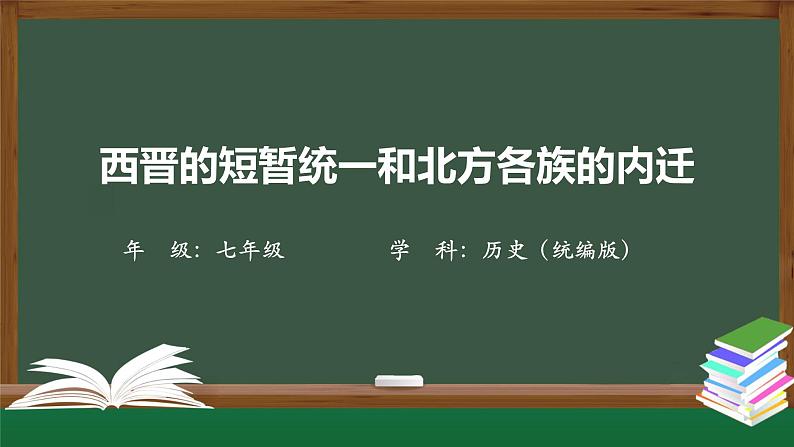 西晋的短暂统一和北方各族的内迁

年　级：七年级　　　　学　科：历史（统编版）